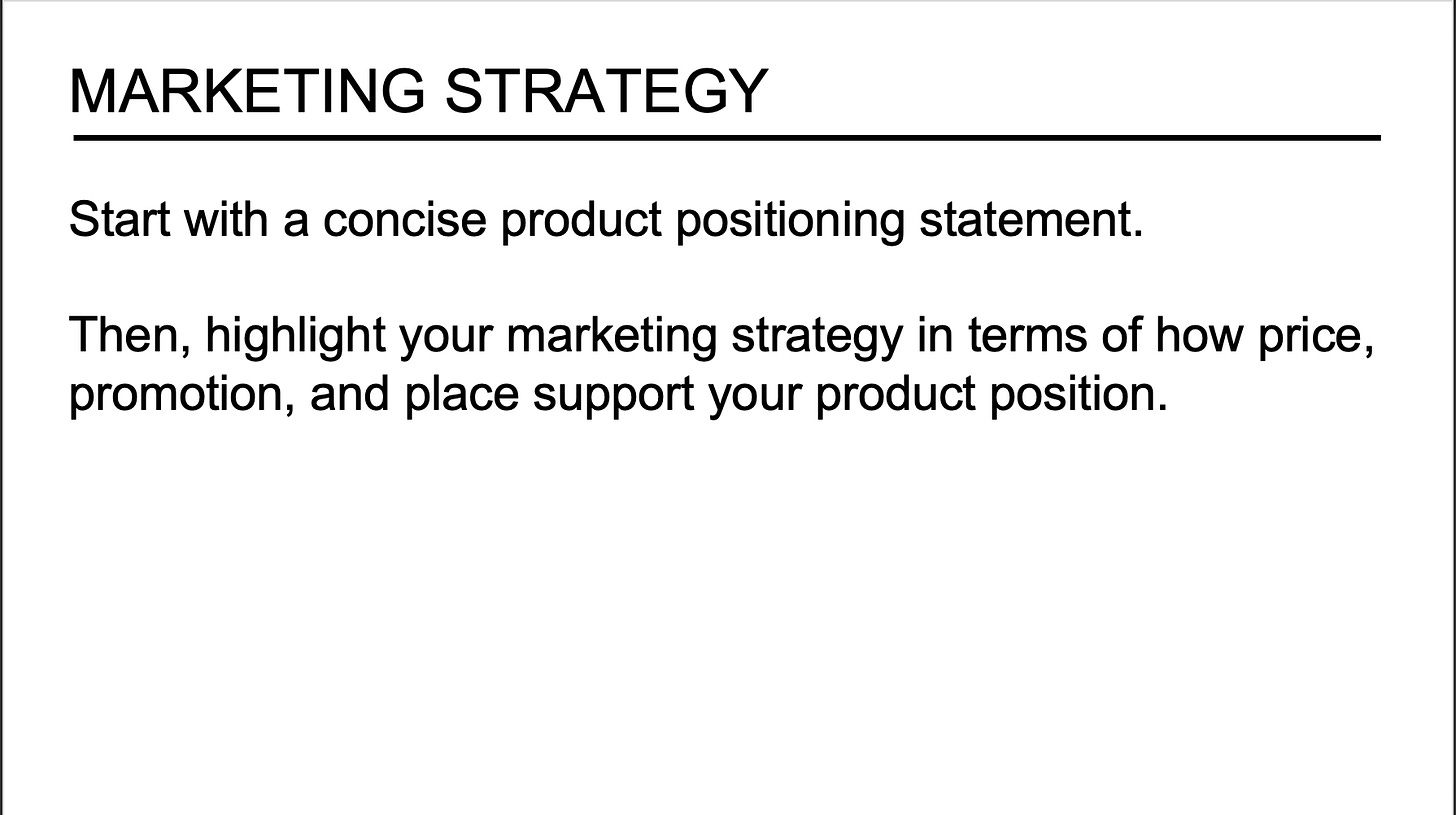 MARKETING STRATEGY

Start with a concise product positioning statement.

Then, highlight your marketing strategy in terms of how price, promotion, and place support your product position.